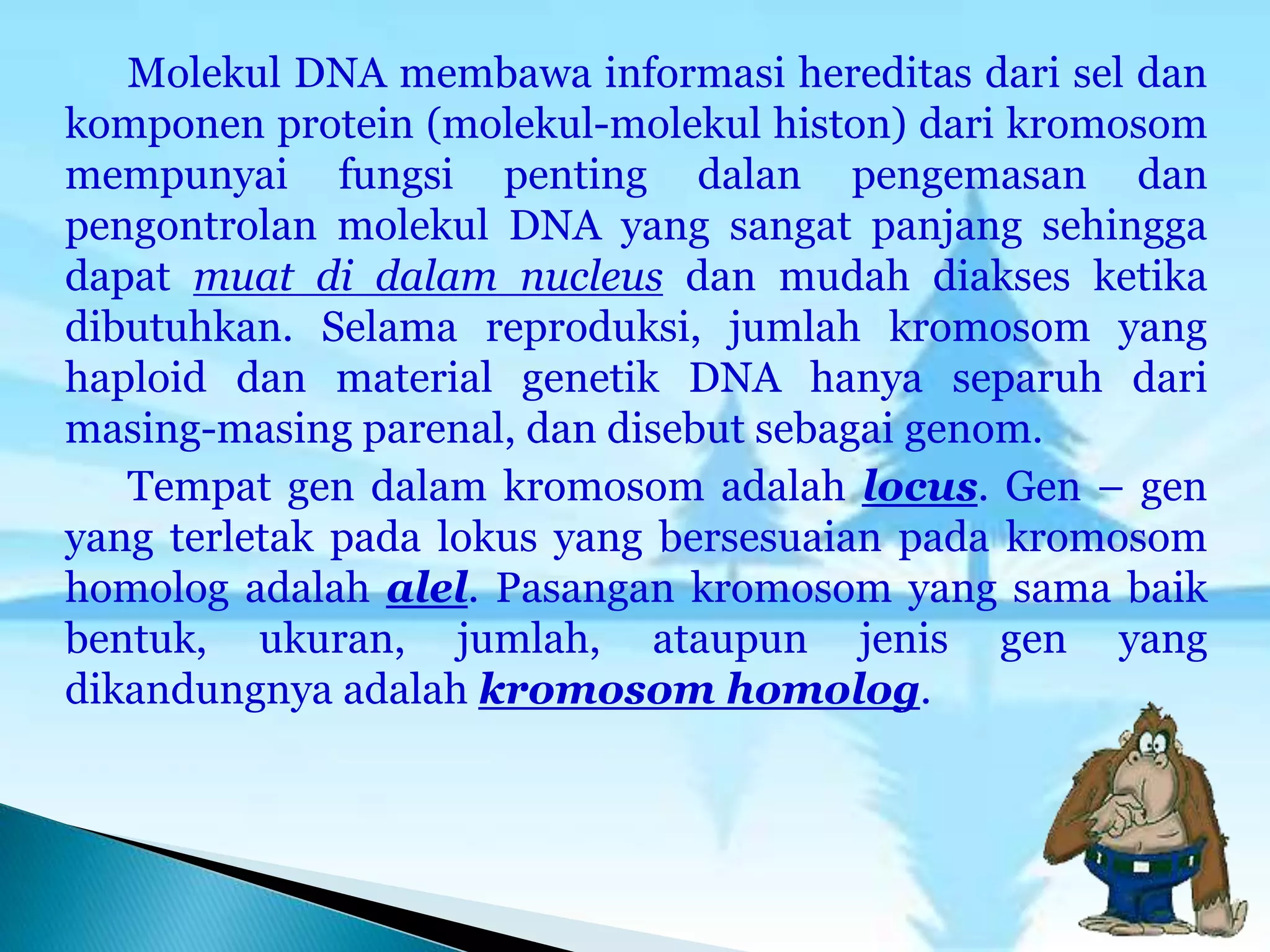 Molekul DNA membawa informasi hereditas dari sel dan komponen protein (molekul-molekul histon) dari kromosom mempunyai fungsi penting dalan pengemasan dan pengontrolan molekul DNA yang sangat panjang sehingga dapat muat di dalam nucleus dan mudah diakses ketika dibutuhkan. Selama reproduksi, jumlah kromosom yang haploid dan material genetik DNA hanya separuh dari masing-masing parenal, dan disebut sebagai genom.

Tempat gen dalam kromosom adalah locus. Gen – gen yang terletak pada lokus yang bersesuaian pada kromosom homolog adalah alel. Pasangan kromosom yang sama baik bentuk, ukuran, jumlah, ataupun jenis gen yang dikandungnya adalah kromosom homolog.